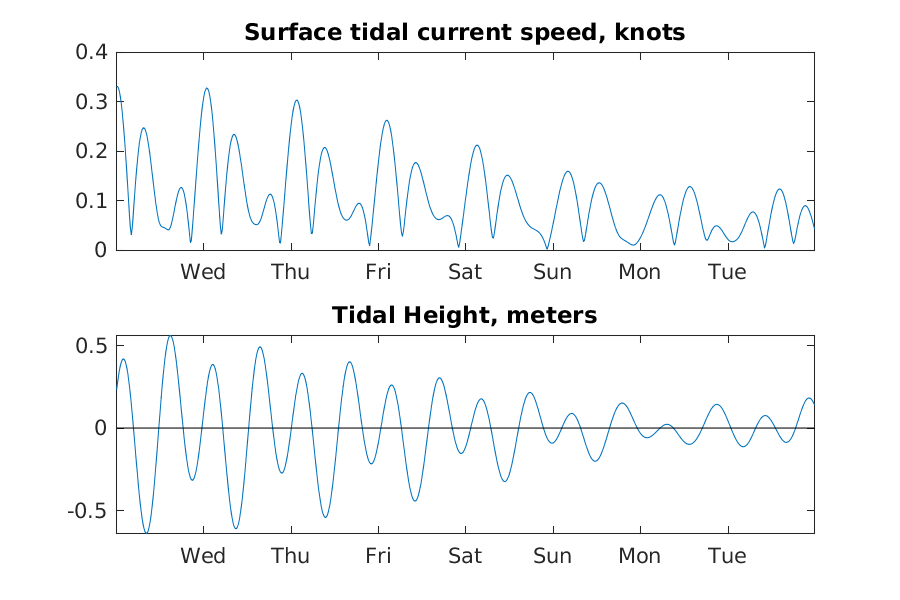 Surface tidal current speed, knots

0.4
0.3
0.2
0.1
0

Wed Thu Fri Sat Sun Mon Tue

Tidal Height, meters

0.5
0
-0.5

Wed Thu Fri Sat Sun Mon Tue